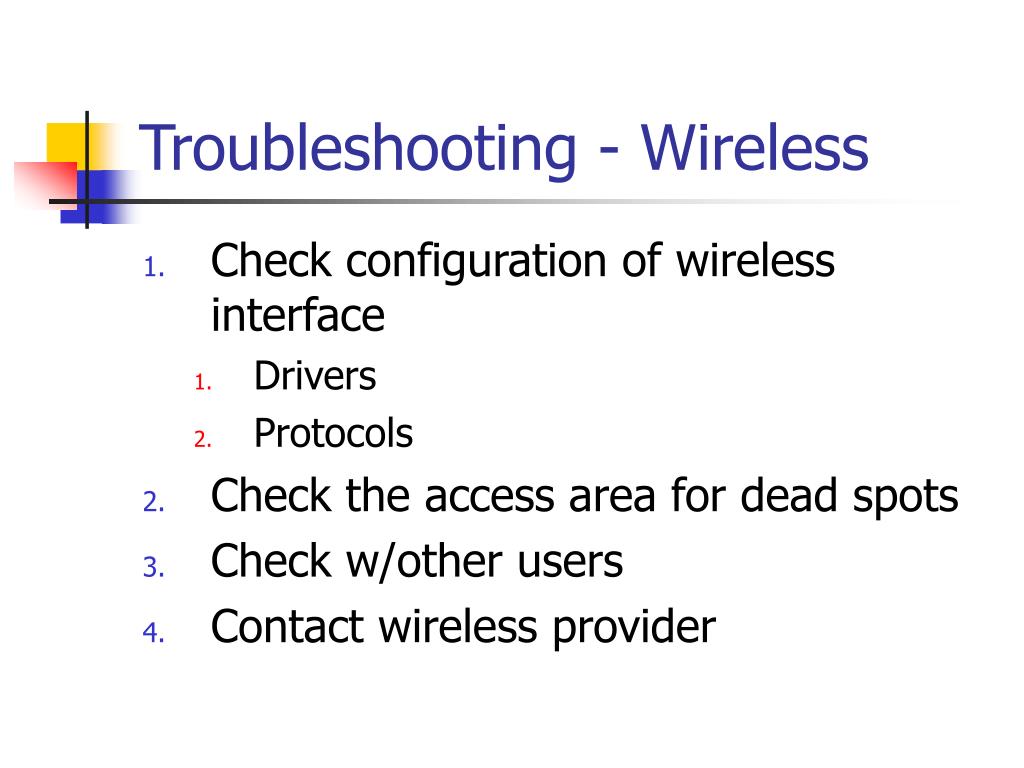 Troubleshooting - Wireless

1. Check configuration of wireless interface
   1. Drivers
   2. Protocols
2. Check the access area for dead spots
3. Check w/other users
4. Contact wireless provider